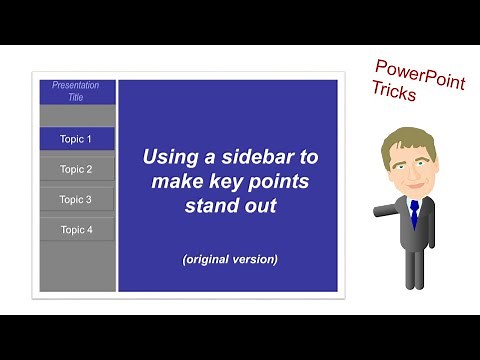 Presentation Title

Topic 1

Topic 2

Topic 3

Topic 4

Using a sidebar to make key points stand out

(original version)

PowerPoint Tricks